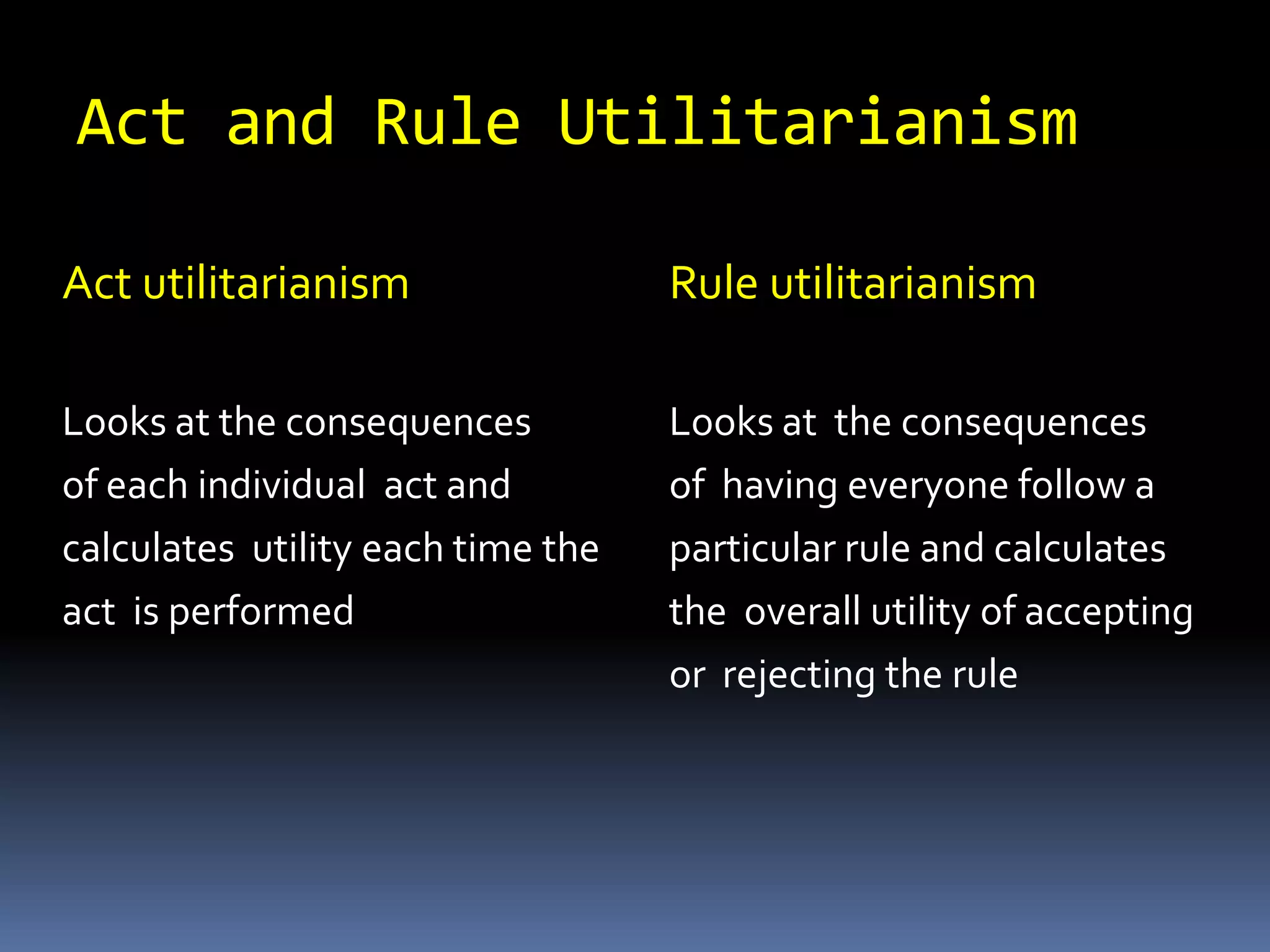 Act and Rule Utilitarianism

Act utilitarianism

Looks at the consequences of each individual act and calculates utility each time the act is performed

Rule utilitarianism

Looks at the consequences of having everyone follow a particular rule and calculates the overall utility of accepting or rejecting the rule